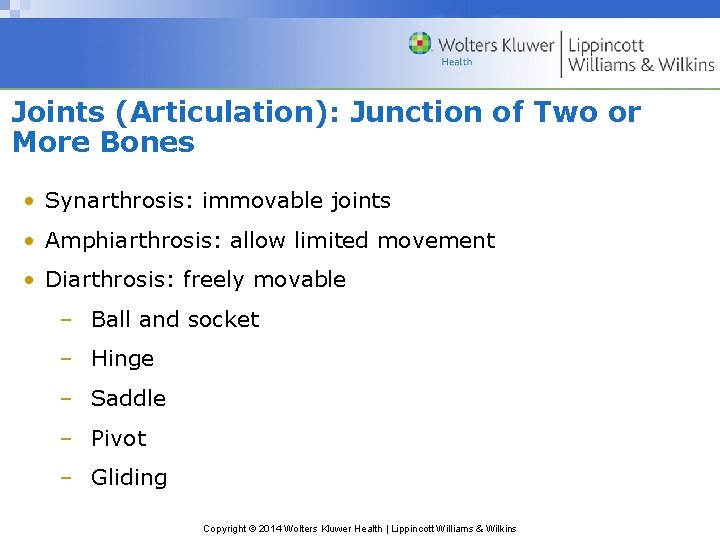 Wolters Kluwer Health | Lippincott Williams & Wilkins

Joints (Articulation): Junction of Two or More Bones

• Synarthrosis: immovable joints
• Amphiarthrosis: allow limited movement
• Diarthrosis: freely movable
– Ball and socket
– Hinge
– Saddle
– Pivot
– Gliding

Copyright © 2014 Wolters Kluwer Health | Lippincott Williams & Wilkins